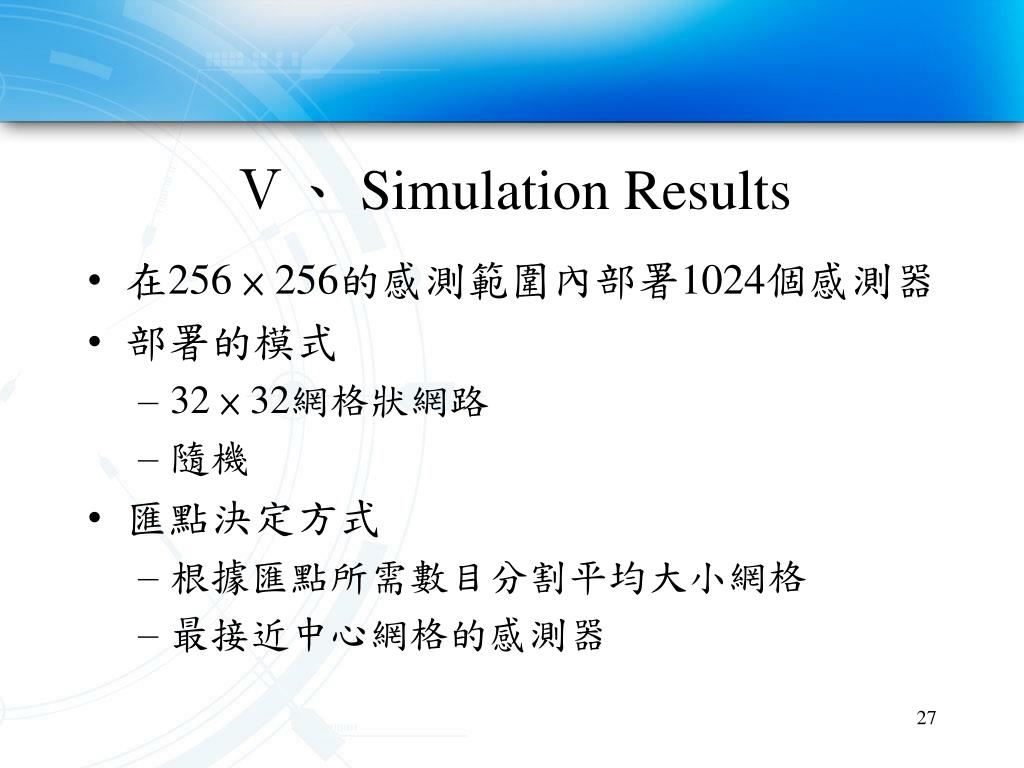 Ⅴ、 Simulation Results

• 在256 × 256的感測範圍內部署1024個感測器
• 部署的模式
– 32 × 32網格狀網路
– 隨機
• 匯點決定方式
– 根據匯點所需數目分割平均大小網格
– 最接近中心網格的感測器

27